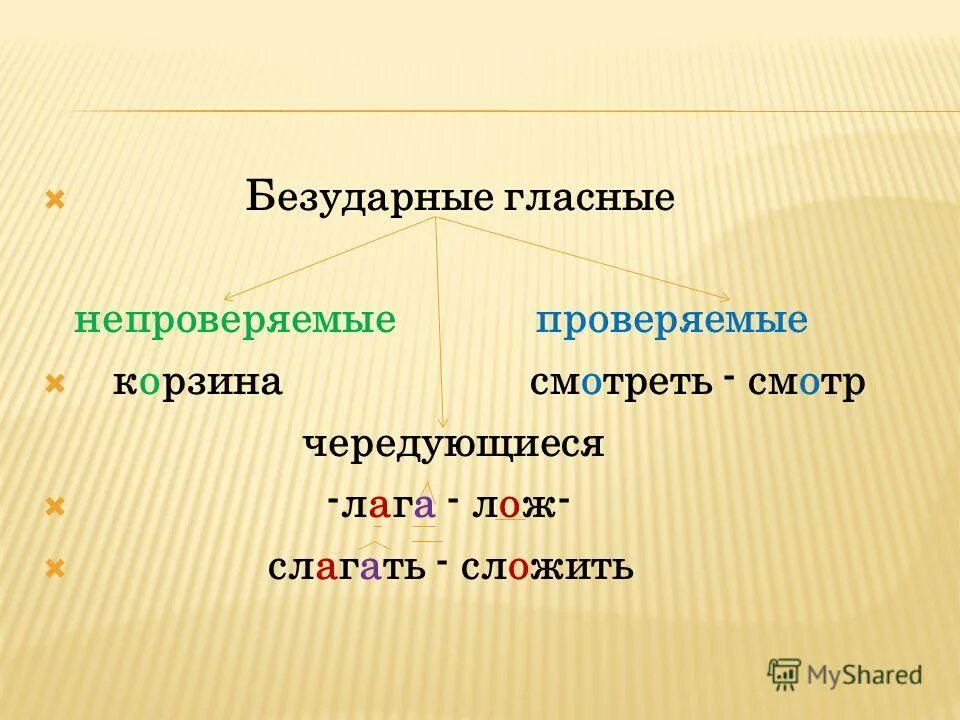 Безударные гласные

непроверяемые проверяемые

корзина смотреть - смотр

чередующиеся

-лага - лож-

слагать - сложить

MyShared